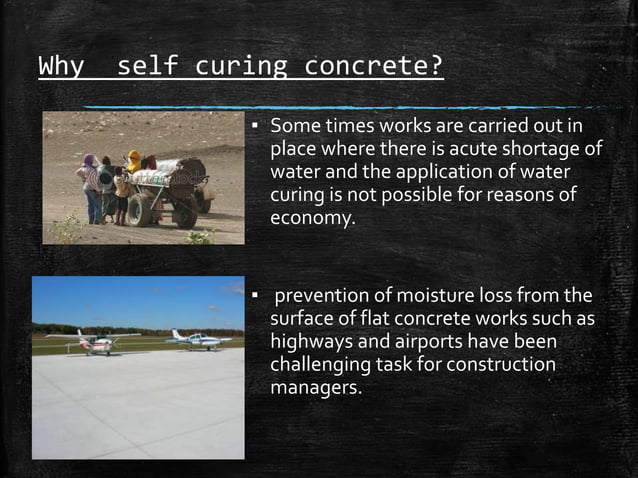 Why self curing concrete?

▪ Some times works are carried out in place where there is acute shortage of water and the application of water curing is not possible for reasons of economy.

▪ prevention of moisture loss from the surface of flat concrete works such as highways and airports have been challenging task for construction managers.